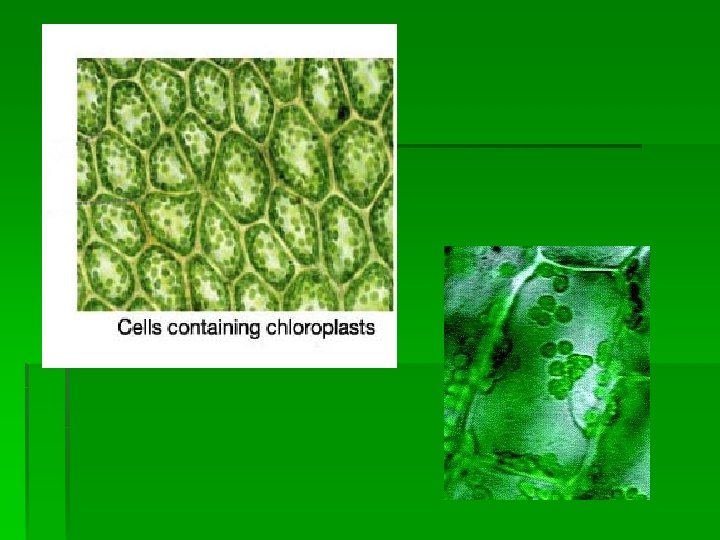 Cells containing chloroplasts